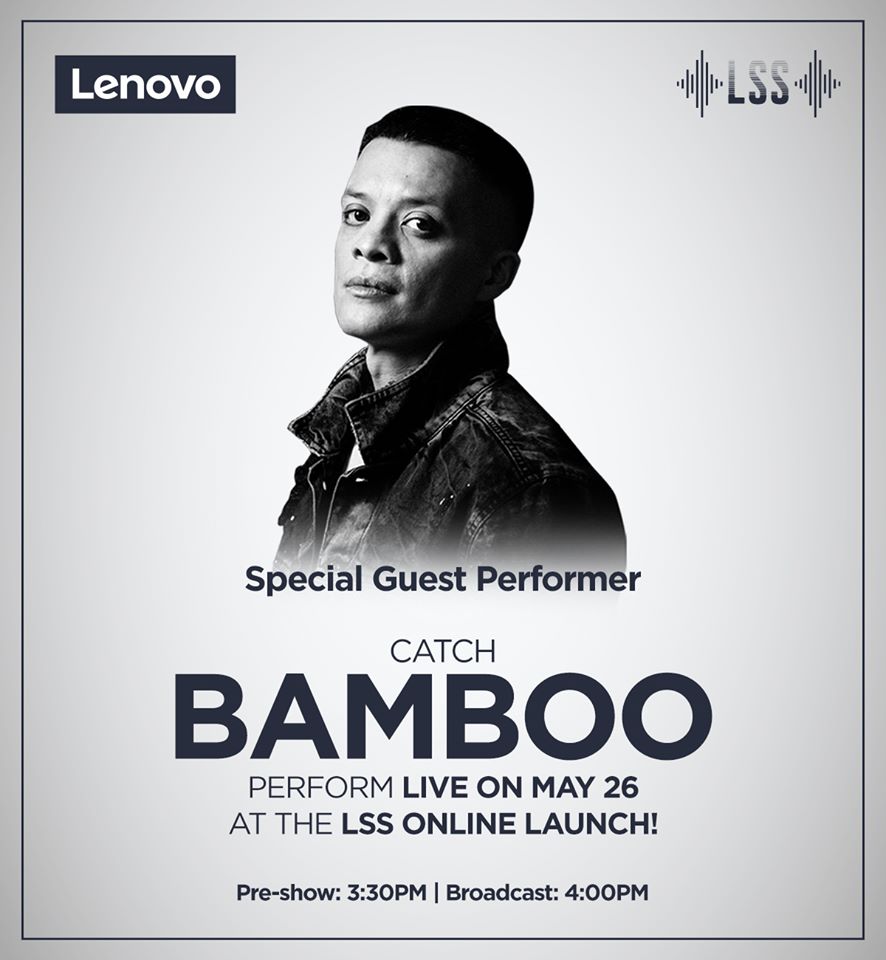 Lenovo

LSS

Special Guest Performer

CATCH
BAMBOO
PERFORM LIVE ON MAY 26
AT THE LSS ONLINE LAUNCH!

Pre-show: 3:30PM | Broadcast: 4:00PM